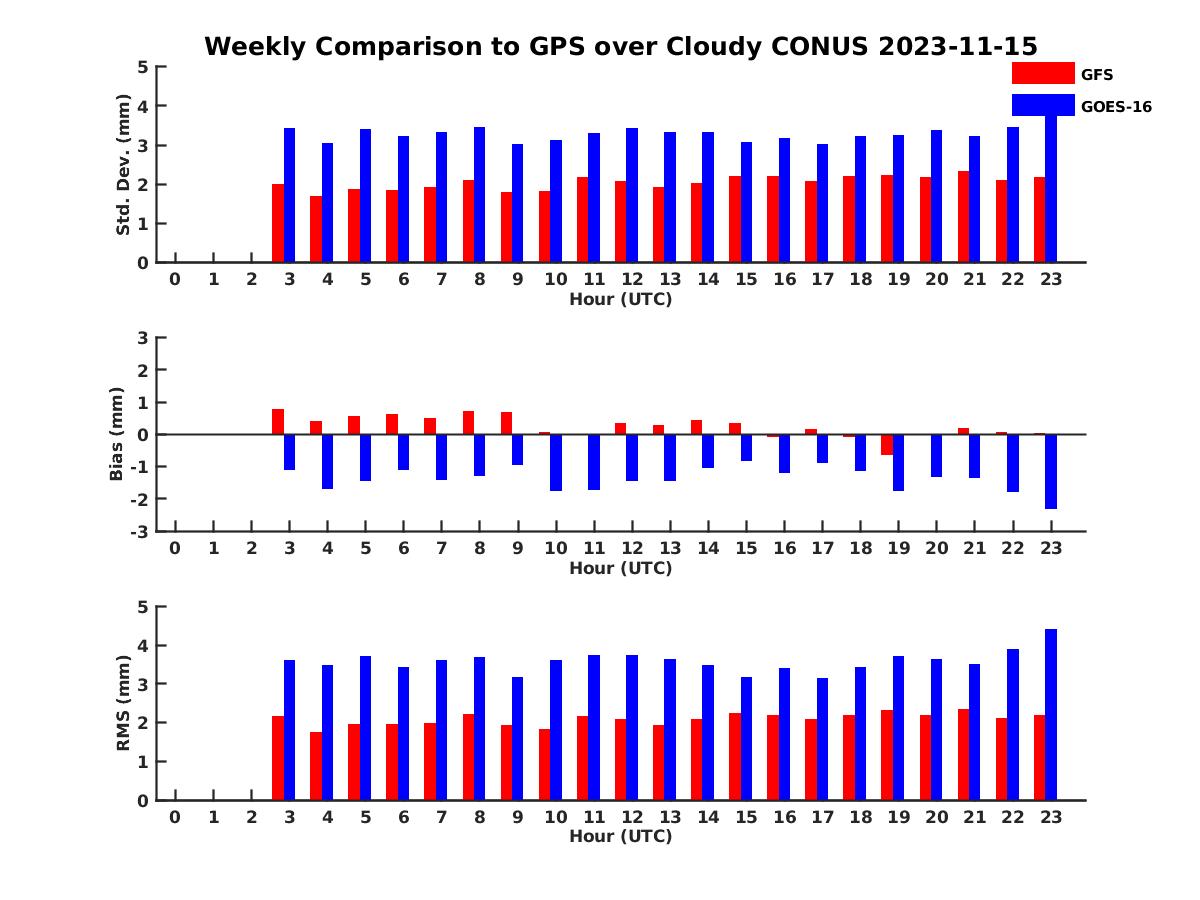 Weekly Comparison to GPS over Cloudy CONUS 2023-11-15

GFS
GOES-16

Std. Dev. (mm)
5
4
3
2
1
0
0 1 2 3 4 5 6 7 8 9 10 11 12 13 14 15 16 17 18 19 20 21 22 23
Hour (UTC)

Bias (mm)
3
2
1
0
-1
-2
-3
0 1 2 3 4 5 6 7 8 9 10 11 12 13 14 15 16 17 18 19 20 21 22 23
Hour (UTC)

RMS (mm)
5
4
3
2
1
0
0 1 2 3 4 5 6 7 8 9 10 11 12 13 14 15 16 17 18 19 20 21 22 23
Hour (UTC)